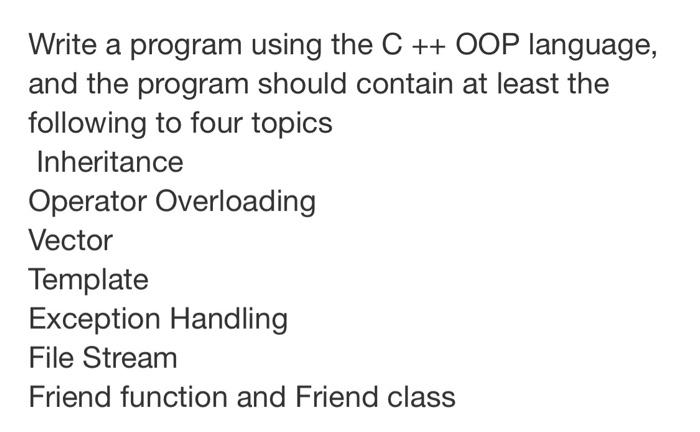 Write a program using the C ++ OOP language, and the program should contain at least the following to four topics
Inheritance
Operator Overloading
Vector
Template
Exception Handling
File Stream
Friend function and Friend class